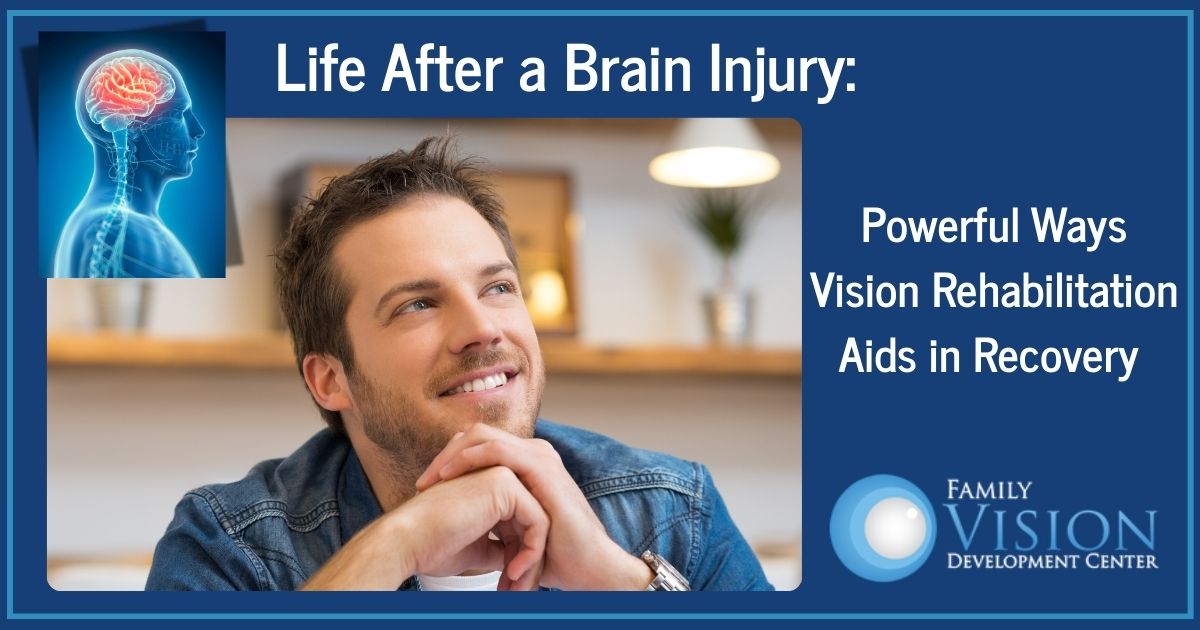 Life After a Brain Injury:

Powerful Ways
Vision Rehabilitation
Aids in Recovery

FAMILY
VISION
DEVELOPMENT CENTER